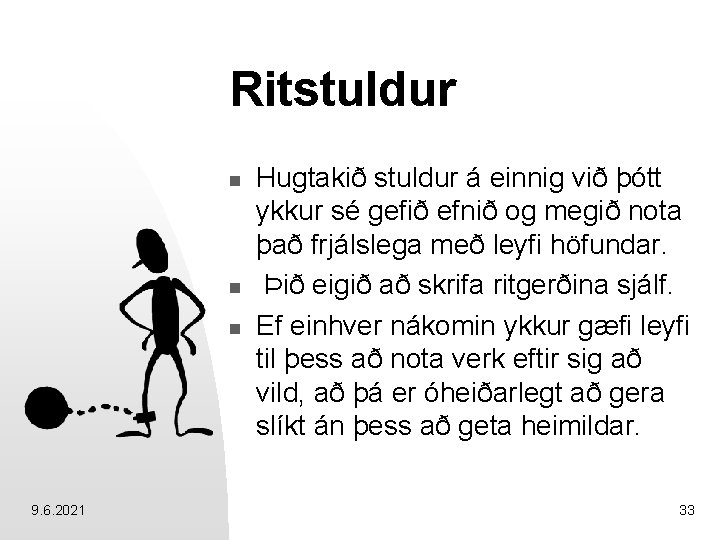 Ritstuldur

- Hugtakið stuldur á einnig við þótt ykkur sé gefið efnið og megið nota það frjálslega með leyfi höfundar.
- Þið eigið að skrifa ritgerðina sjálf.
- Ef einhver nákomin ykkur gæfi leyfi til þess að nota verk eftir sig að vild, að þá er óheiðarlegt að gera slíkt án þess að geta heimildar.

9.6.2021

33